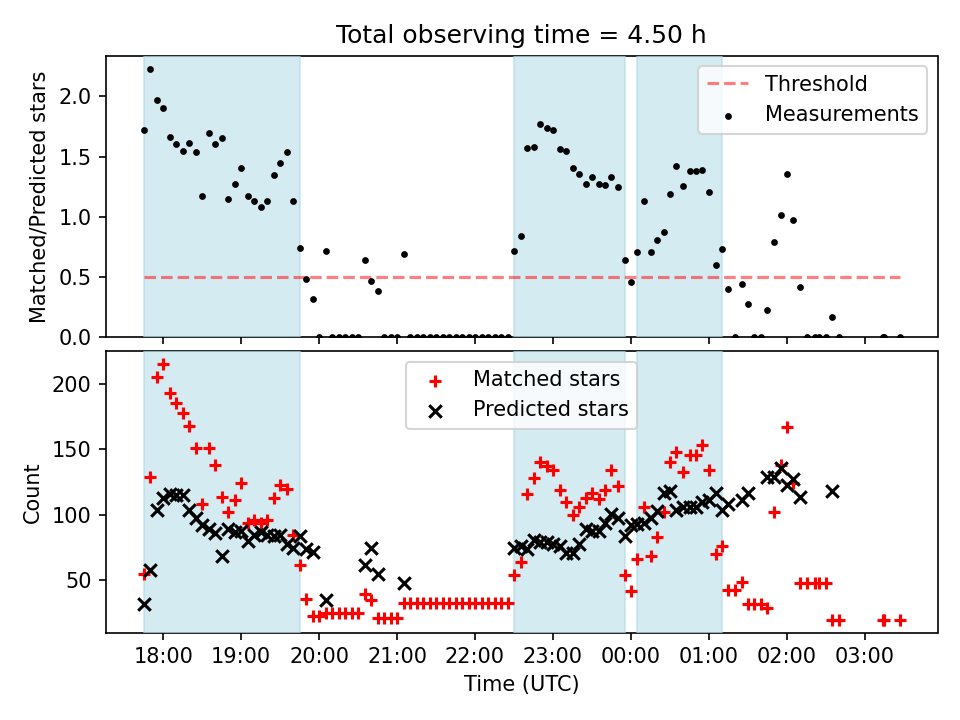 Total observing time = 4.50 h

Matched/Predicted stars

2.0
1.5
1.0
0.5
0.0

Threshold
Measurements

Count

200
150
100
50

Matched stars
Predicted stars

18:00 19:00 20:00 21:00 22:00 23:00 00:00 01:00 02:00 03:00

Time (UTC)